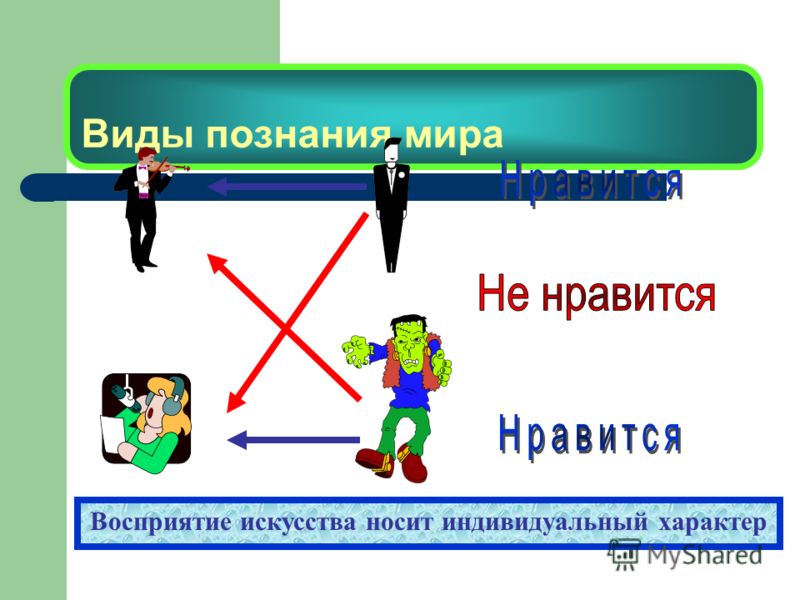 Виды познания мира

Нравится

Не нравится

Нравится

Восприятие искусства носит индивидуальный характер

MyShared